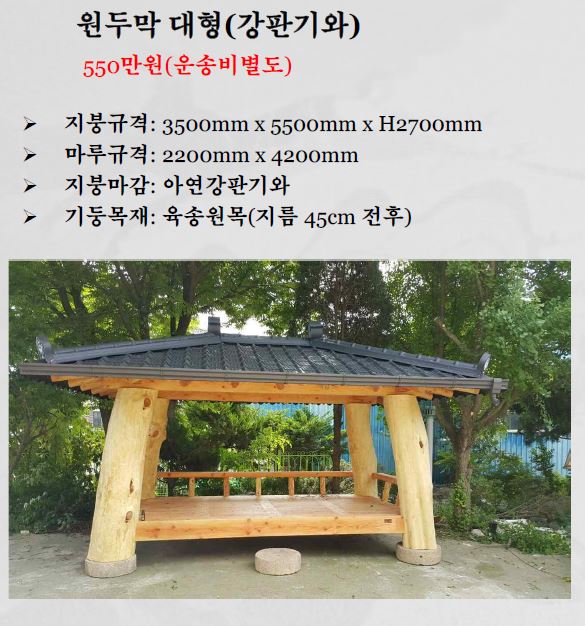 원두막 대형(강판기와)

550만원(운송비별도)

➢ 지붕규격: 3500mm x 5500mm x H2700mm
➢ 마루규격: 2200mm x 4200mm
➢ 지붕마감: 아연강판기와
➢ 기둥목재: 육송원목(지름 45cm 전후)